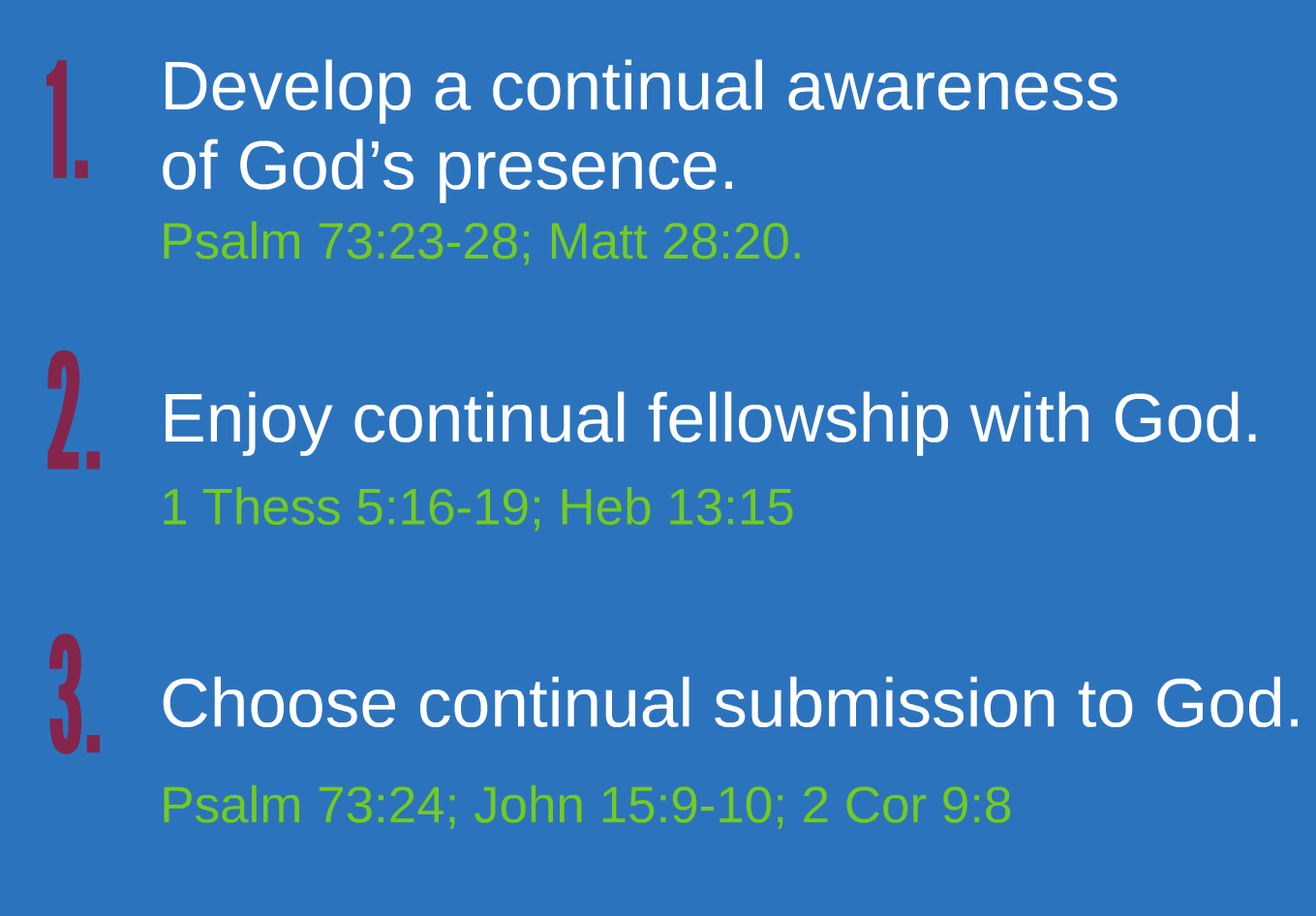 1. Develop a continual awareness of God’s presence.
Psalm 73:23-28; Matt 28:20.

2. Enjoy continual fellowship with God.
1 Thess 5:16-19; Heb 13:15

3. Choose continual submission to God.
Psalm 73:24; John 15:9-10; 2 Cor 9:8